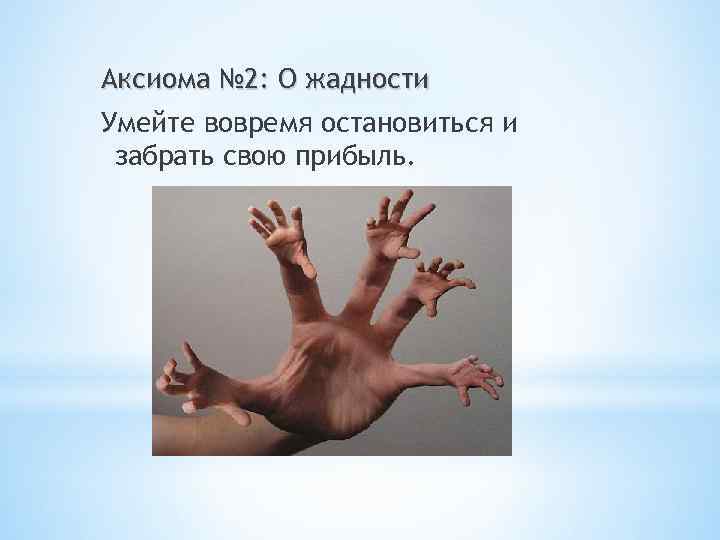 Аксиома №2: О жадности

Умейте вовремя остановиться и забрать свою прибыль.